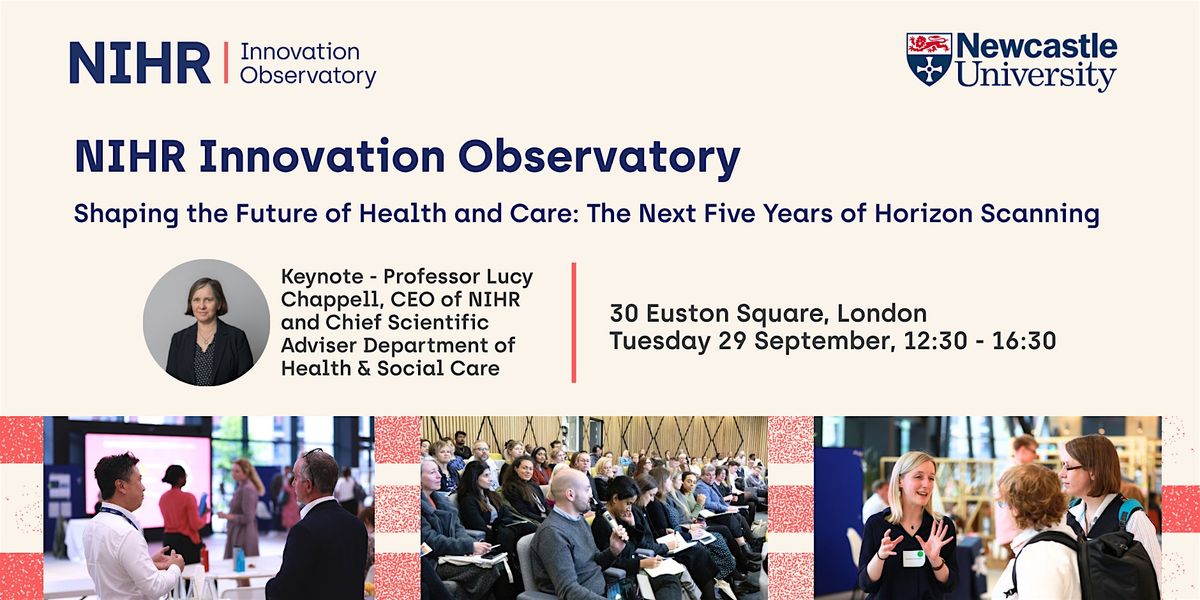 NIHR | Innovation Observatory

Newcastle University

NIHR Innovation Observatory

Shaping the Future of Health and Care: The Next Five Years of Horizon Scanning

Keynote - Professor Lucy Chappell, CEO of NIHR and Chief Scientific Adviser Department of Health & Social Care

30 Euston Square, London
Tuesday 29 September, 12:30 - 16:30